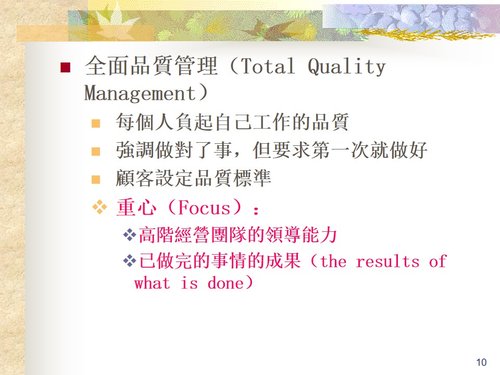 全面品質管理（Total Quality Management）

每個人負起自己工作的品質

強調做對了事，但要求第一次就做好

顧客設定品質標準

重心（Focus）：

高階經營團隊的領導能力

已做完的事情的成果（the results of what is done）

10